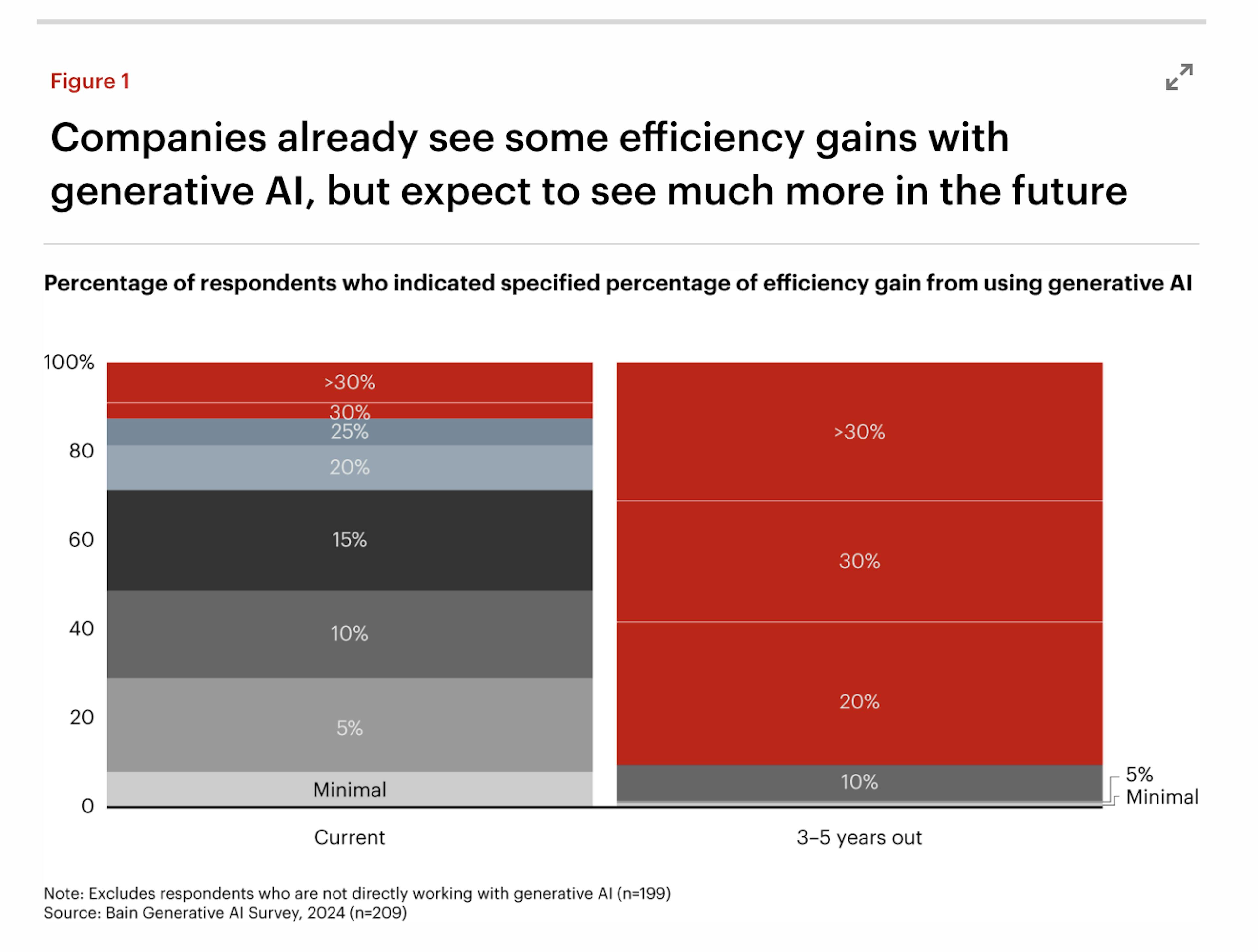 Figure 1

Companies already see some efficiency gains with generative AI, but expect to see much more in the future

Percentage of respondents who indicated specified percentage of efficiency gain from using generative AI

100%
80
60
40
20
0

>30%
30%
25%
20%
15%
10%
5%
Minimal

>30%
30%
20%
10%
5%
Minimal

Current
3–5 years out

Note: Excludes respondents who are not directly working with generative AI (n=199)
Source: Bain Generative AI Survey, 2024 (n=209)